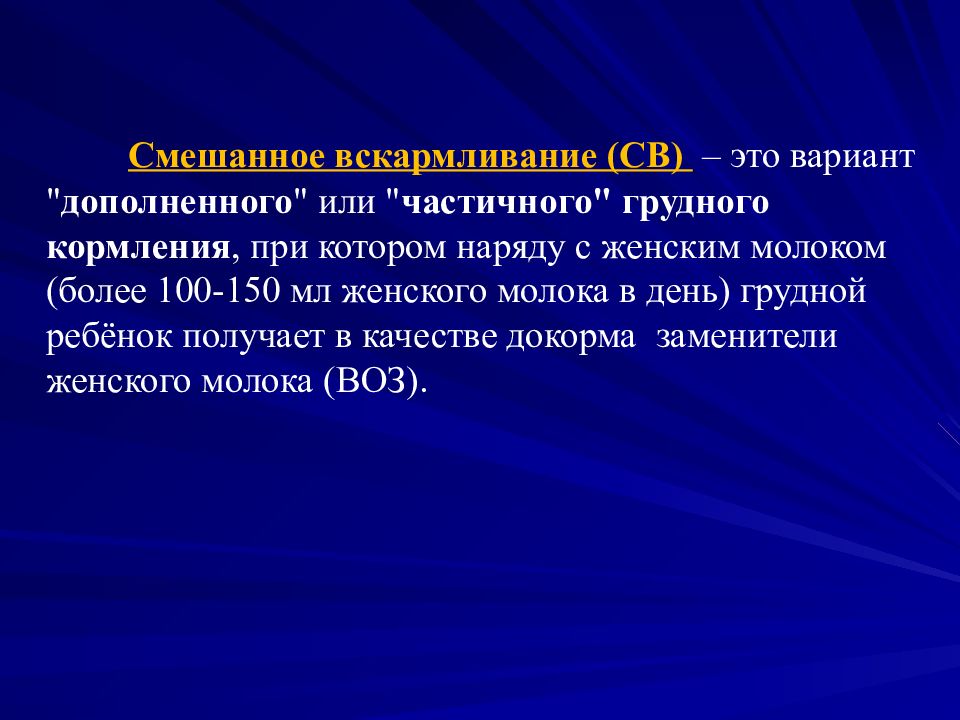 Смешанное вскармливание (СВ) – это вариант "дополненного" или "частичного" грудного кормления, при котором наряду с женским молоком (более 100-150 мл женского молока в день) грудной ребёнок получает в качестве докорма заменители женского молока (ВОЗ).